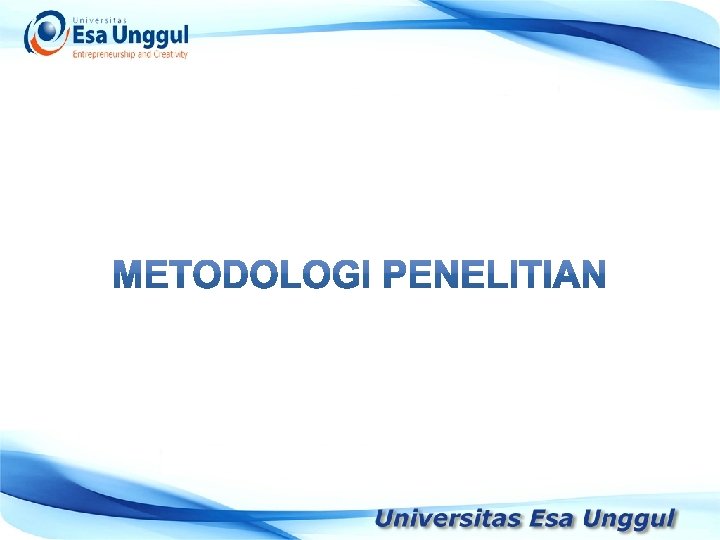 Universitas
Esa Unggul
Entrepreneurship and Creativity

METODOLOGI PENELITIAN

Universitas Esa Unggul